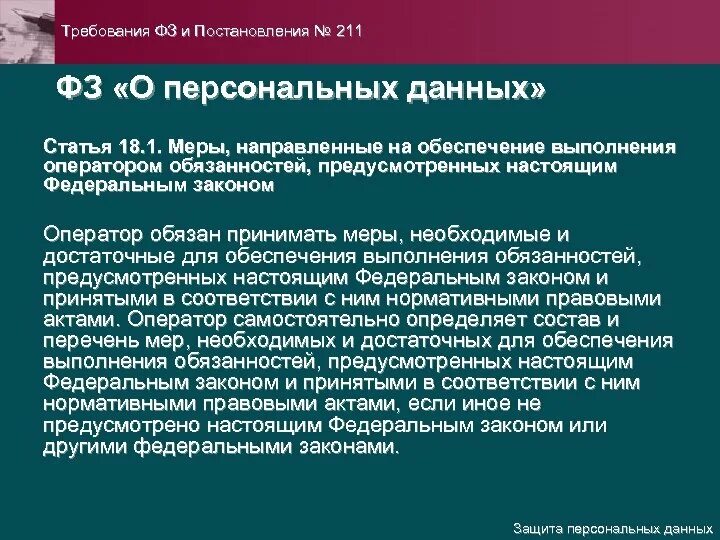 Требования ФЗ и Постановления № 211

ФЗ «О персональных данных»

Статья 18.1. Меры, направленные на обеспечение выполнения оператором обязанностей, предусмотренных настоящим Федеральным законом

Оператор обязан принимать меры, необходимые и достаточные для обеспечения выполнения обязанностей, предусмотренных настоящим Федеральным законом и принятыми в соответствии с ним нормативными правовыми актами. Оператор самостоятельно определяет состав и перечень мер, необходимых и достаточных для обеспечения выполнения обязанностей, предусмотренных настоящим Федеральным законом и принятыми в соответствии с ним нормативными правовыми актами, если иное не предусмотрено настоящим Федеральным законом или другими федеральными законами.

Защита персональных данных